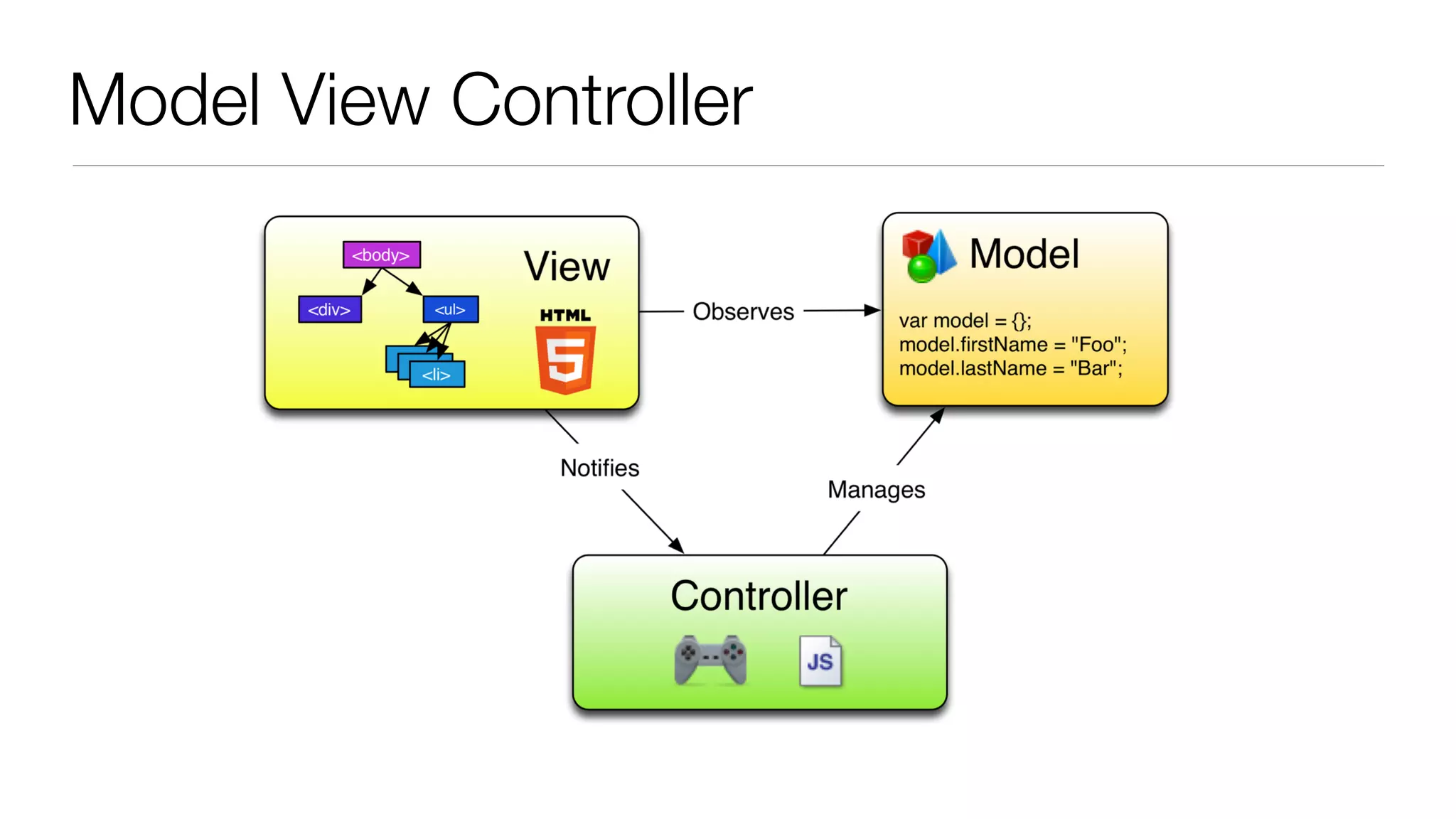 Model View Controller

<body>
<div>
<ul>
<li>
View
HTML
5

Observes

Model
var model = {};
model.firstName = "Foo";
model.lastName = "Bar";

Notifies

Manages

Controller
JS